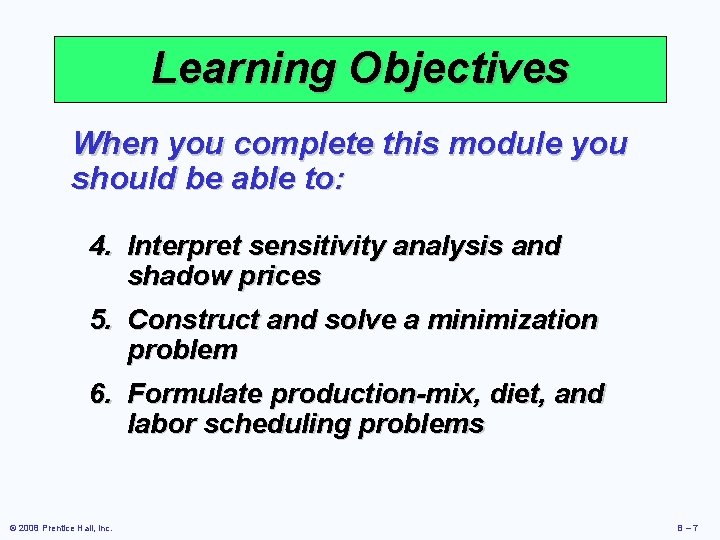 Learning Objectives

When you complete this module you should be able to:

4. Interpret sensitivity analysis and shadow prices
5. Construct and solve a minimization problem
6. Formulate production-mix, diet, and labor scheduling problems

© 2008 Prentice Hall, Inc.

B – 7